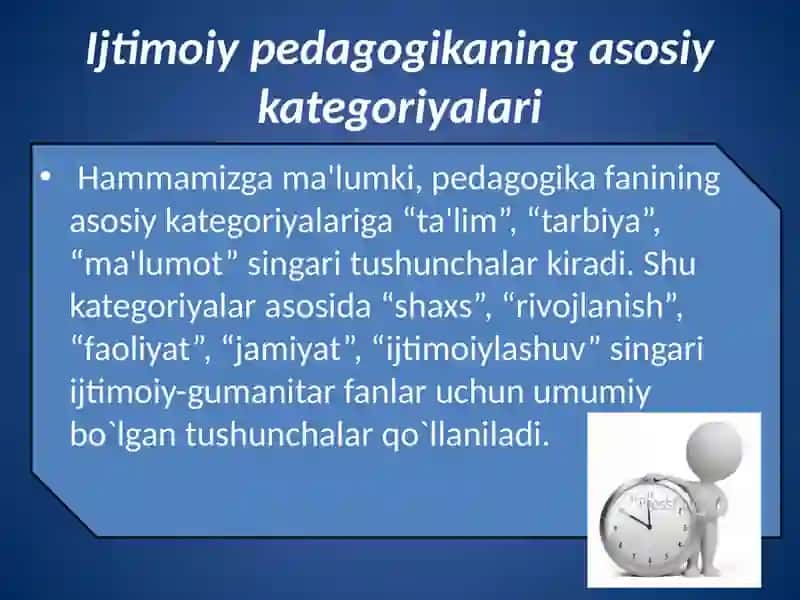 Ijtimoiy pedagogikaning asosiy kategoriyalari

• Hammamizga ma'lumki, pedagogika fanining asosiy kategoriyalariga “ta'lim”, “tarbiya”, “ma'lumot” singari tushunchalar kiradi. Shu kategoriyalar asosida “shaxs”, “rivojlanish”, “faoliyat”, “jamiyat”, “ijtimoiylashuv” singari ijtimoiy-gumanitar fanlar uchun umumiy bo`lgan tushunchalar qo`llaniladi.